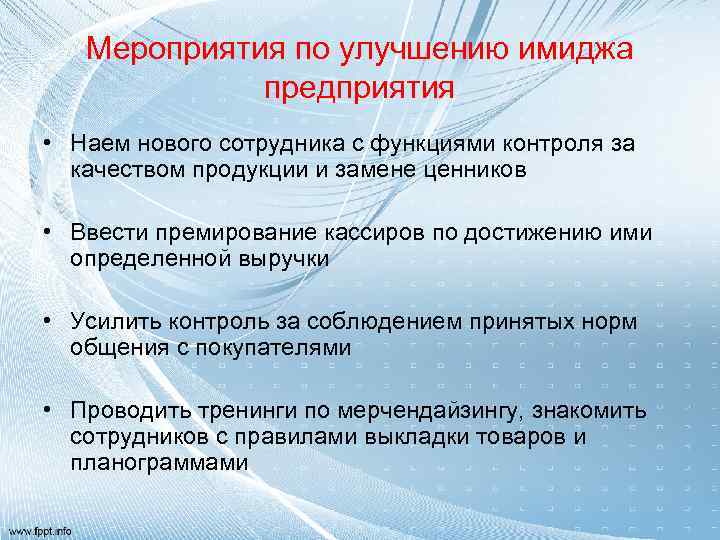 Мероприятия по улучшению имиджа предприятия

• Наем нового сотрудника с функциями контроля за качеством продукции и замене ценников

• Ввести премирование кассиров по достижению ими определенной выручки

• Усилить контроль за соблюдением принятых норм общения с покупателями

• Проводить тренинги по мерчендайзингу, знакомить сотрудников с правилами выкладки товаров и планограммами

www.fppt.info